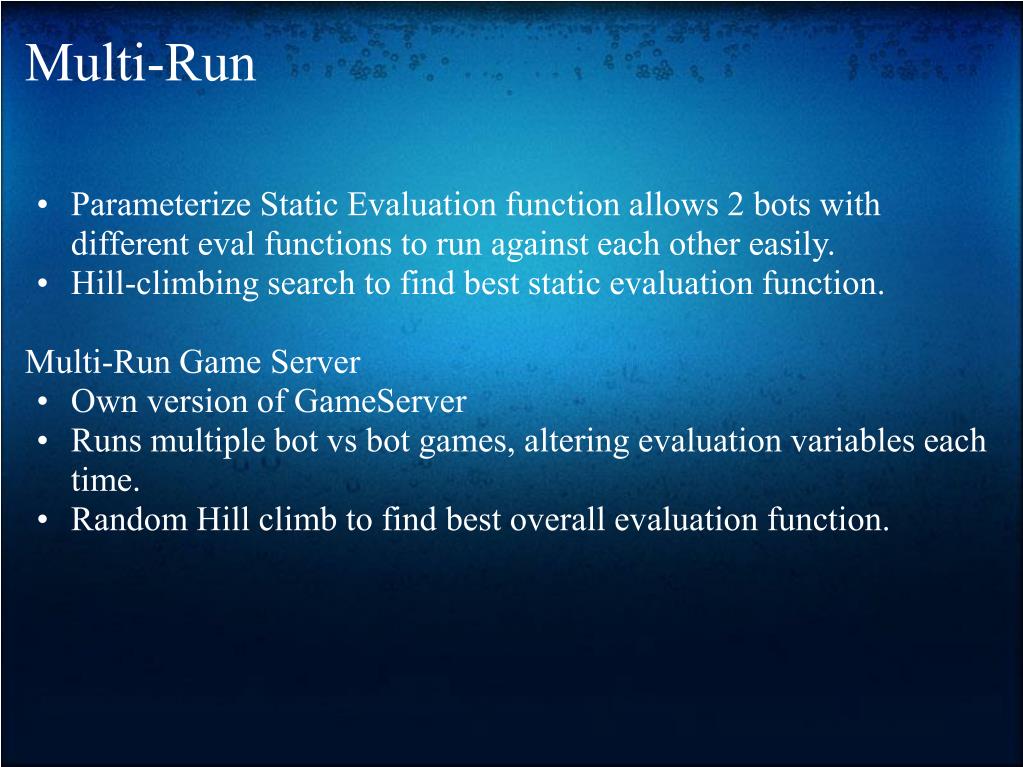 Multi-Run

• Parameterize Static Evaluation function allows 2 bots with different eval functions to run against each other easily.
• Hill-climbing search to find best static evaluation function.

Multi-Run Game Server
• Own version of GameServer
• Runs multiple bot vs bot games, altering evaluation variables each time.
• Random Hill climb to find best overall evaluation function.